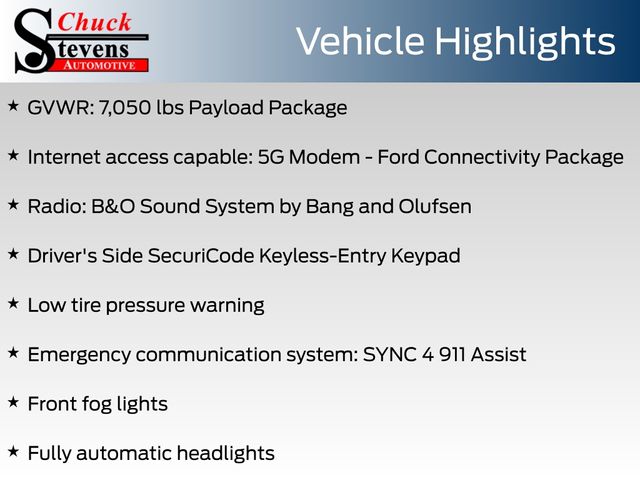 Chuck
Stevens
AUTOMOTIVE

Vehicle Highlights

★ GVWR: 7,050 lbs Payload Package

★ Internet access capable: 5G Modem - Ford Connectivity Package

★ Radio: B&O Sound System by Bang and Olufsen

★ Driver's Side SecuriCode Keyless-Entry Keypad

★ Low tire pressure warning

★ Emergency communication system: SYNC 4 911 Assist

★ Front fog lights

★ Fully automatic headlights